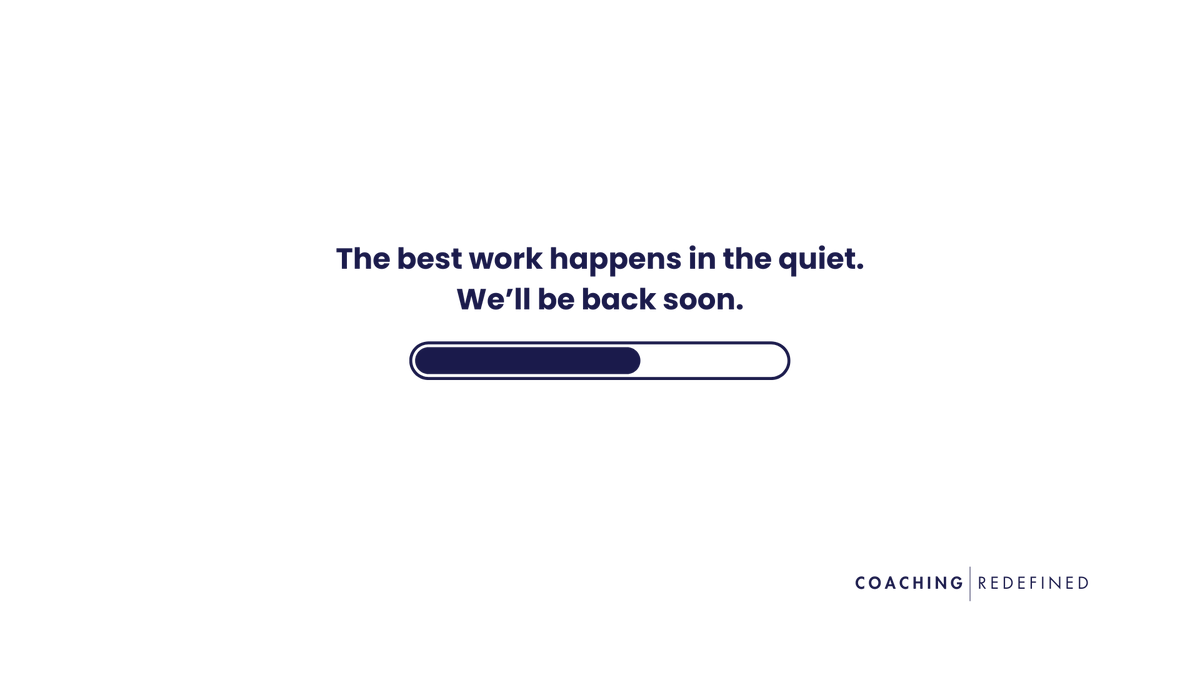 The best work happens in the quiet.
We’ll be back soon.

COACHING | REDEFINED